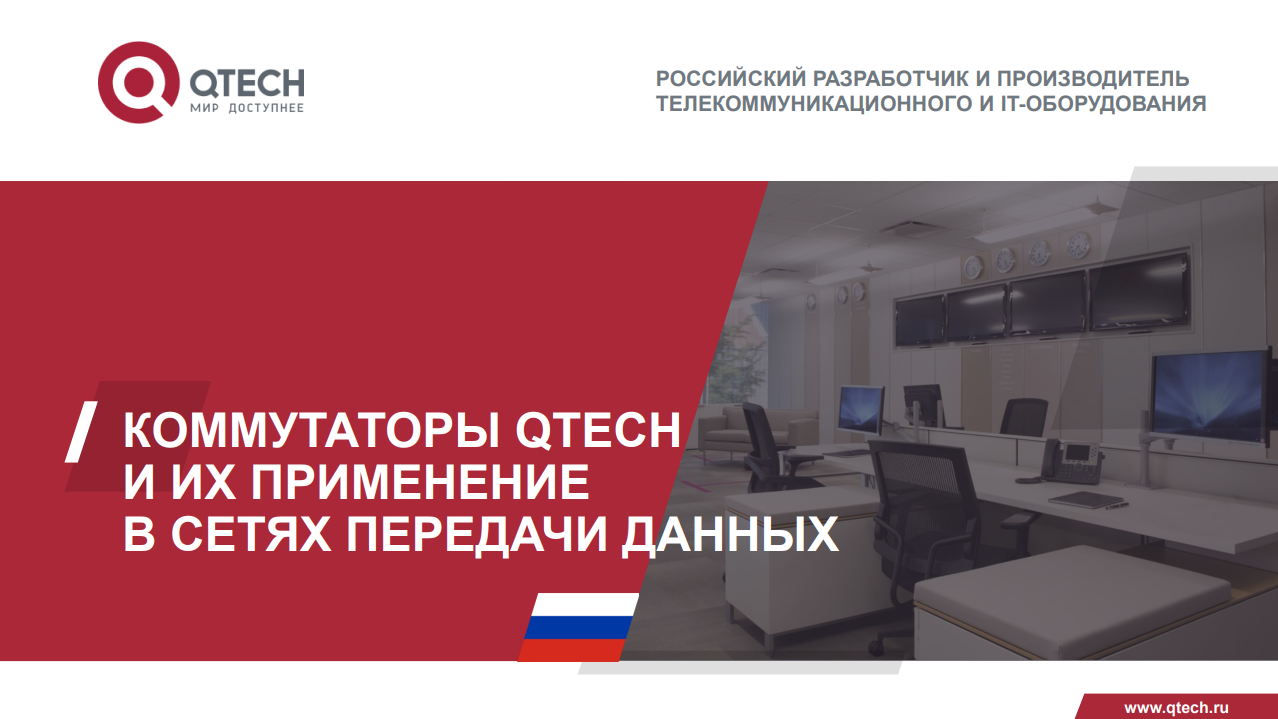 QTECH
МИР ДОСТУПНЕЕ

РОССИЙСКИЙ РАЗРАБОТЧИК И ПРОИЗВОДИТЕЛЬ
ТЕЛЕКОММУНИКАЦИОННОГО И IT-ОБОРУДОВАНИЯ

КОММУТАТОРЫ QTECH
И ИХ ПРИМЕНЕНИЕ
В СЕТЯХ ПЕРЕДАЧИ ДАННЫХ

www.qtech.ru